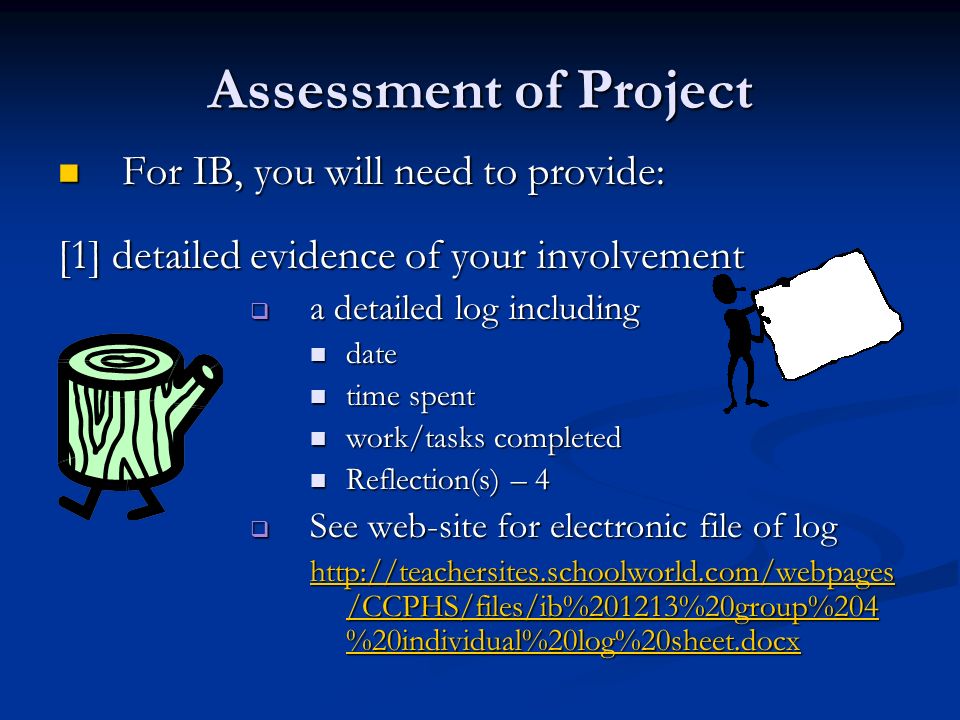 Assessment of Project

For IB, you will need to provide:

[1] detailed evidence of your involvement

a detailed log including

date

time spent

work/tasks completed

Reflection(s) – 4

See web-site for electronic file of log

http://teachersites.schoolworld.com/webpages/CCPHS/files/ib%201213%20group%204%20individual%20log%20sheet.docx